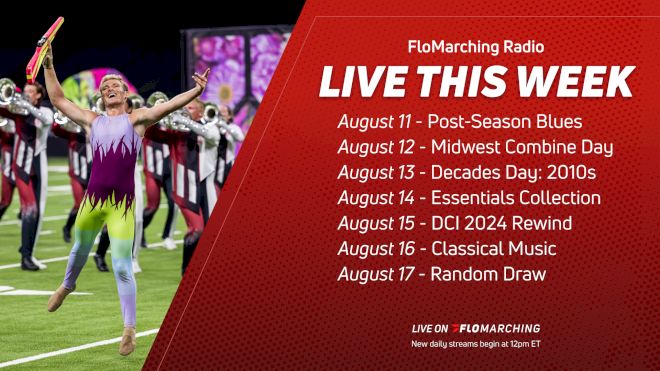 FloMarching Radio

LIVE THIS WEEK

August 11 - Post-Season Blues
August 12 - Midwest Combine Day
August 13 - Decades Day: 2010s
August 14 - Essentials Collection
August 15 - DCI 2024 Rewind
August 16 - Classical Music
August 17 - Random Draw

LIVE ON FLOMARCHING
New daily streams begin at 12pm ET